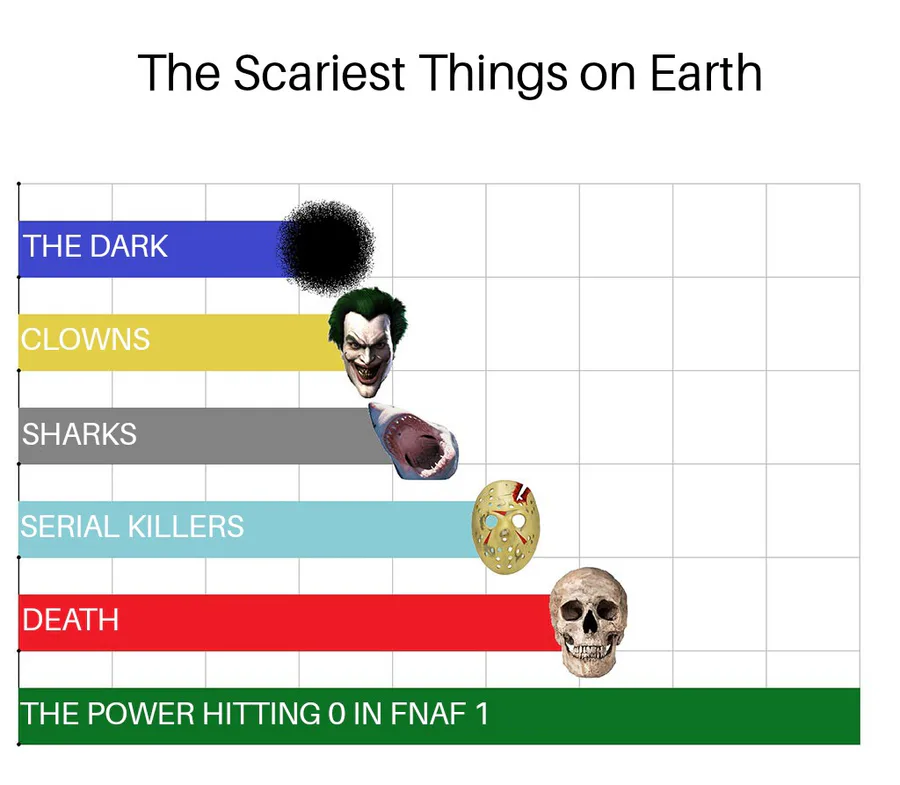 The Scariest Things on Earth

THE DARK

CLOWNS

SHARKS

SERIAL KILLERS

DEATH

THE POWER HITTING 0 IN FNAF 1